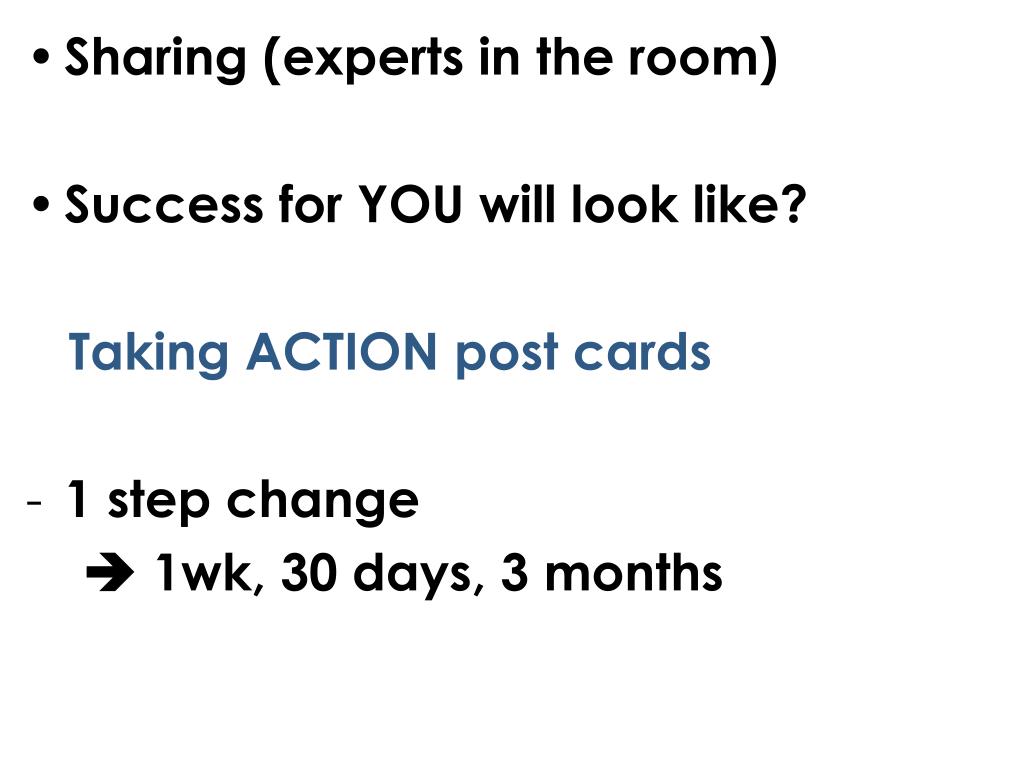 • Sharing (experts in the room)

• Success for YOU will look like?

Taking ACTION post cards

- 1 step change
➔ 1wk, 30 days, 3 months